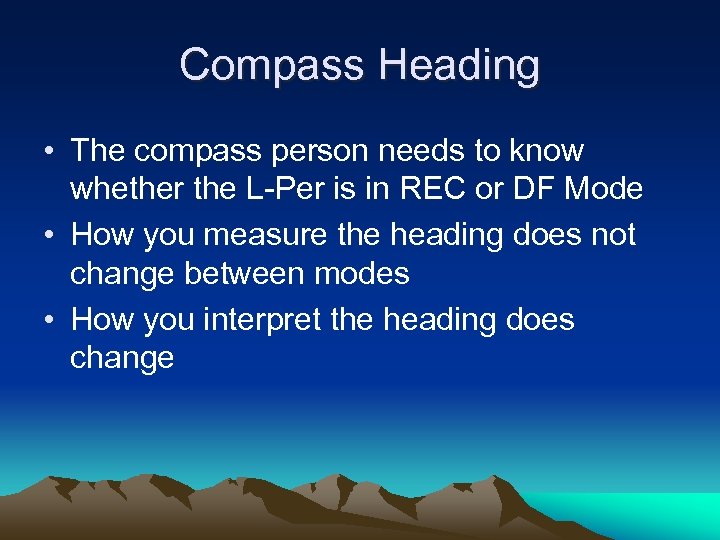 Compass Heading

• The compass person needs to know whether the L-Per is in REC or DF Mode
• How you measure the heading does not change between modes
• How you interpret the heading does change